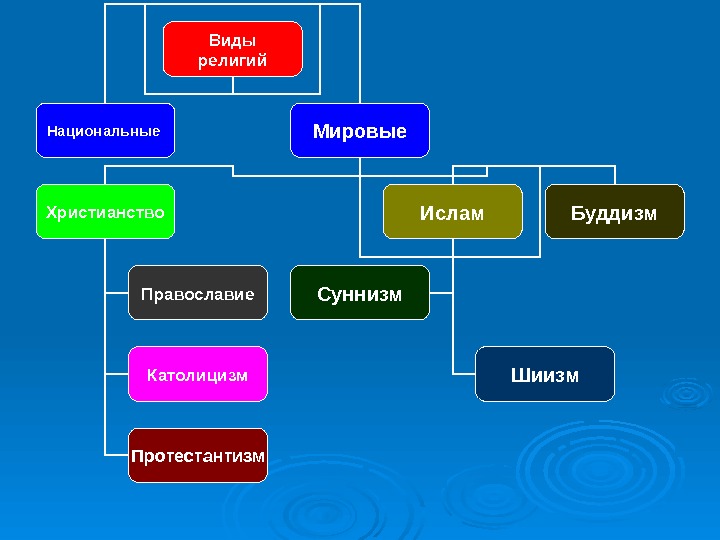 Виды религий

Национальные

Мировые

Христианство

Ислам

Буддизм

Православие

Суннизм

Католицизм

Шиизм

Протестантизм